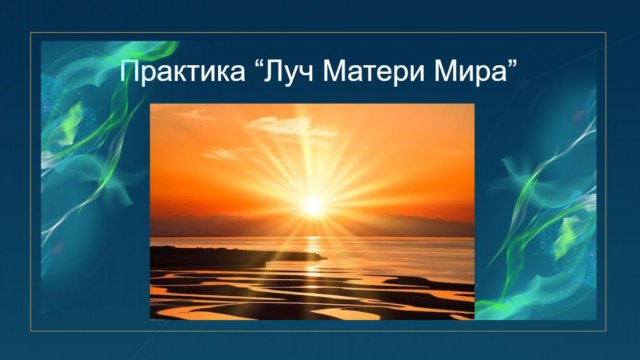 Практика “Луч Матери Мира”